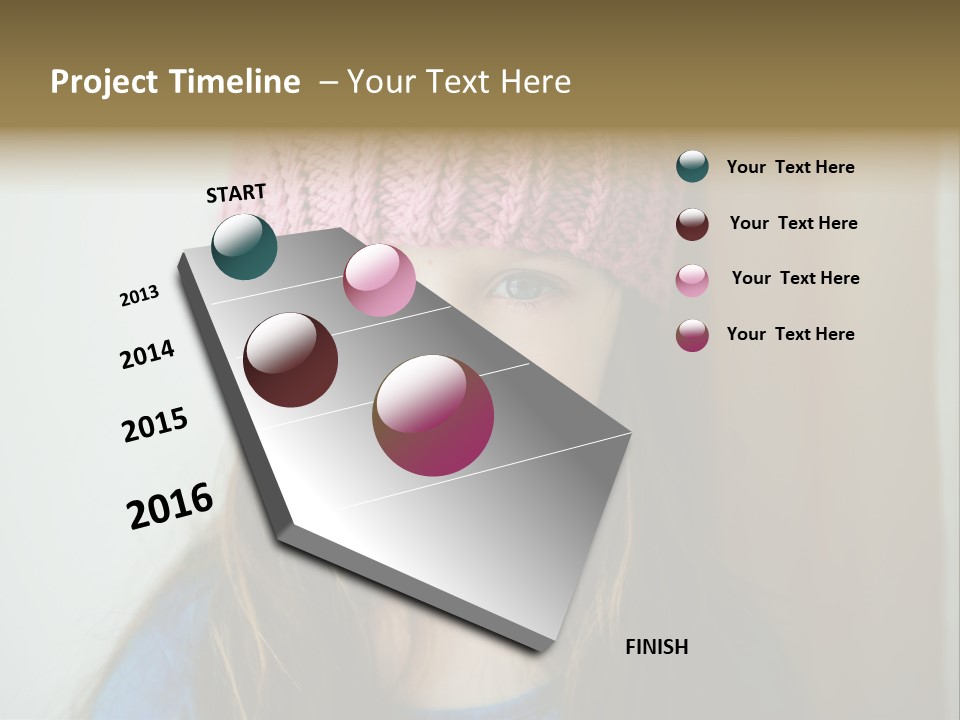 Project Timeline – Your Text Here

START

2013

2014

2015

2016

FINISH

Your Text Here

Your Text Here

Your Text Here

Your Text Here